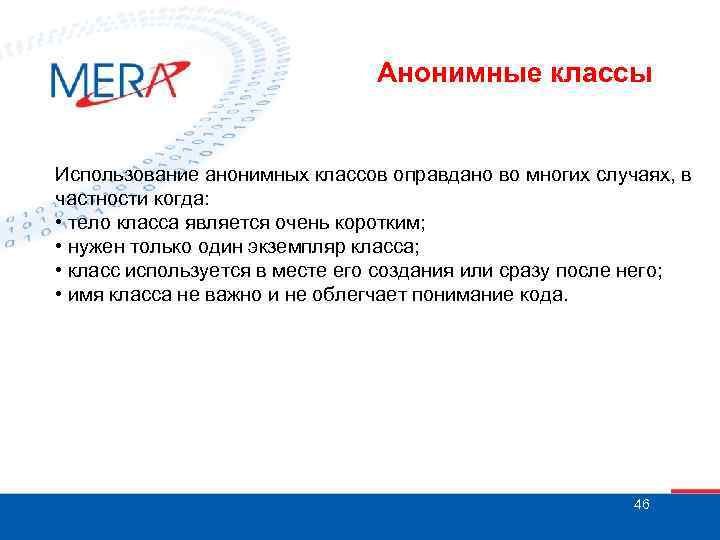 MERA

Анонимные классы

Использование анонимных классов оправдано во многих случаях, в частности когда:
• тело класса является очень коротким;
• нужен только один экземпляр класса;
• класс используется в месте его создания или сразу после него;
• имя класса не важно и не облегчает понимание кода.

46